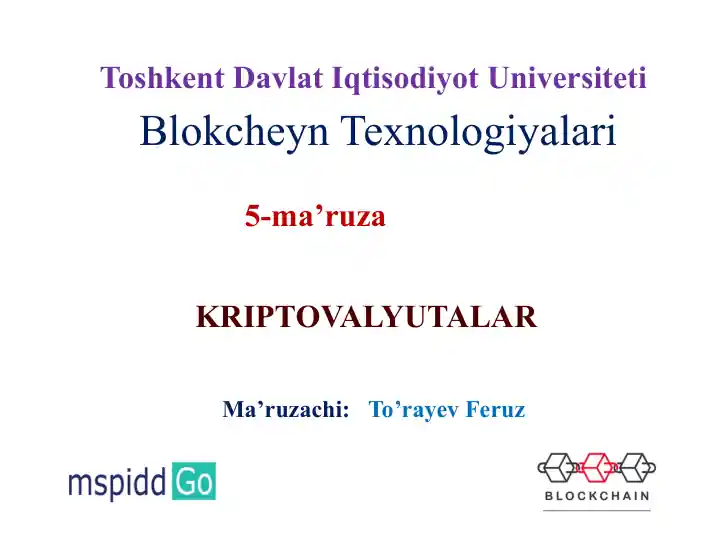 Toshkent Davlat Iqtisodiyot Universiteti

Blokcheyn Texnologiyalari

5-ma’ruza

KRIPTOVALYUTALAR

Ma’ruzachi: To’rayev Feruz

mspidd Go

BLOCKCHAIN